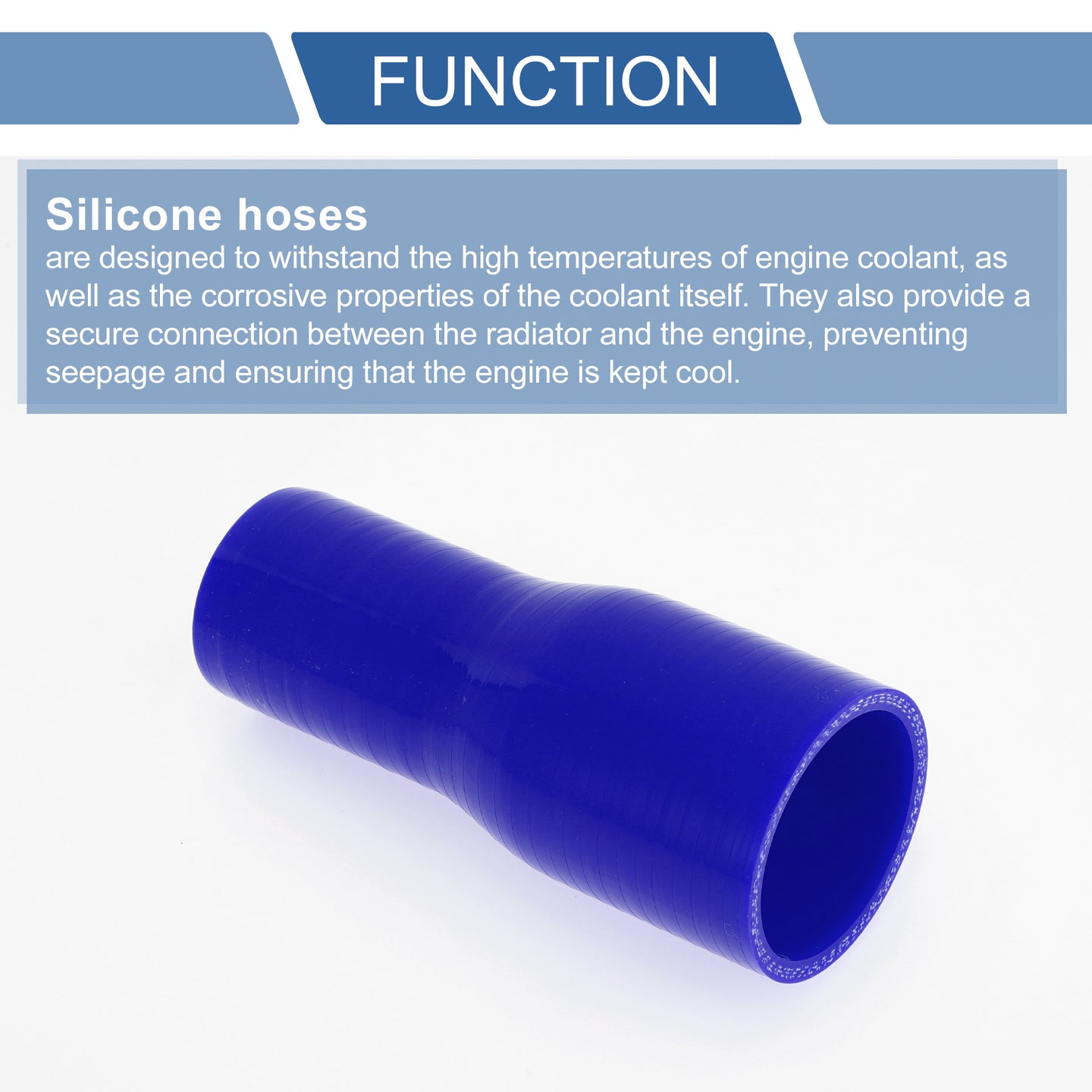 FUNCTION

Silicone hoses
are designed to withstand the high temperatures of engine coolant, as well as the corrosive properties of the coolant itself. They also provide a secure connection between the radiator and the engine, preventing seepage and ensuring that the engine is kept cool.